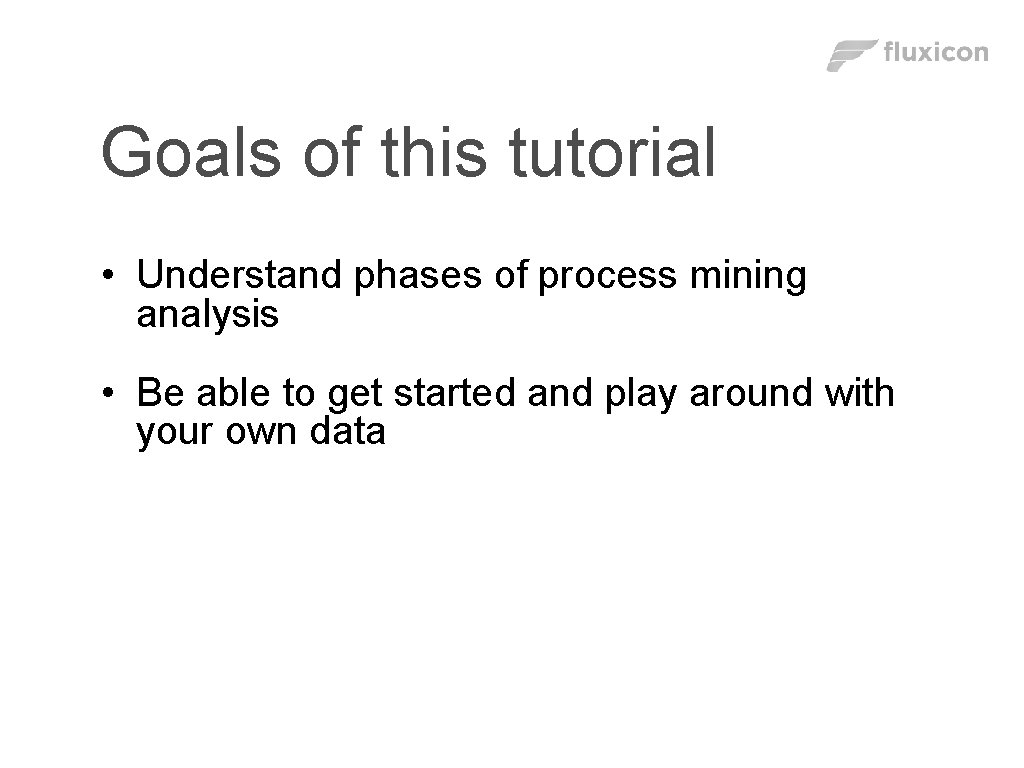 fluxicon

Goals of this tutorial

• Understand phases of process mining analysis

• Be able to get started and play around with your own data